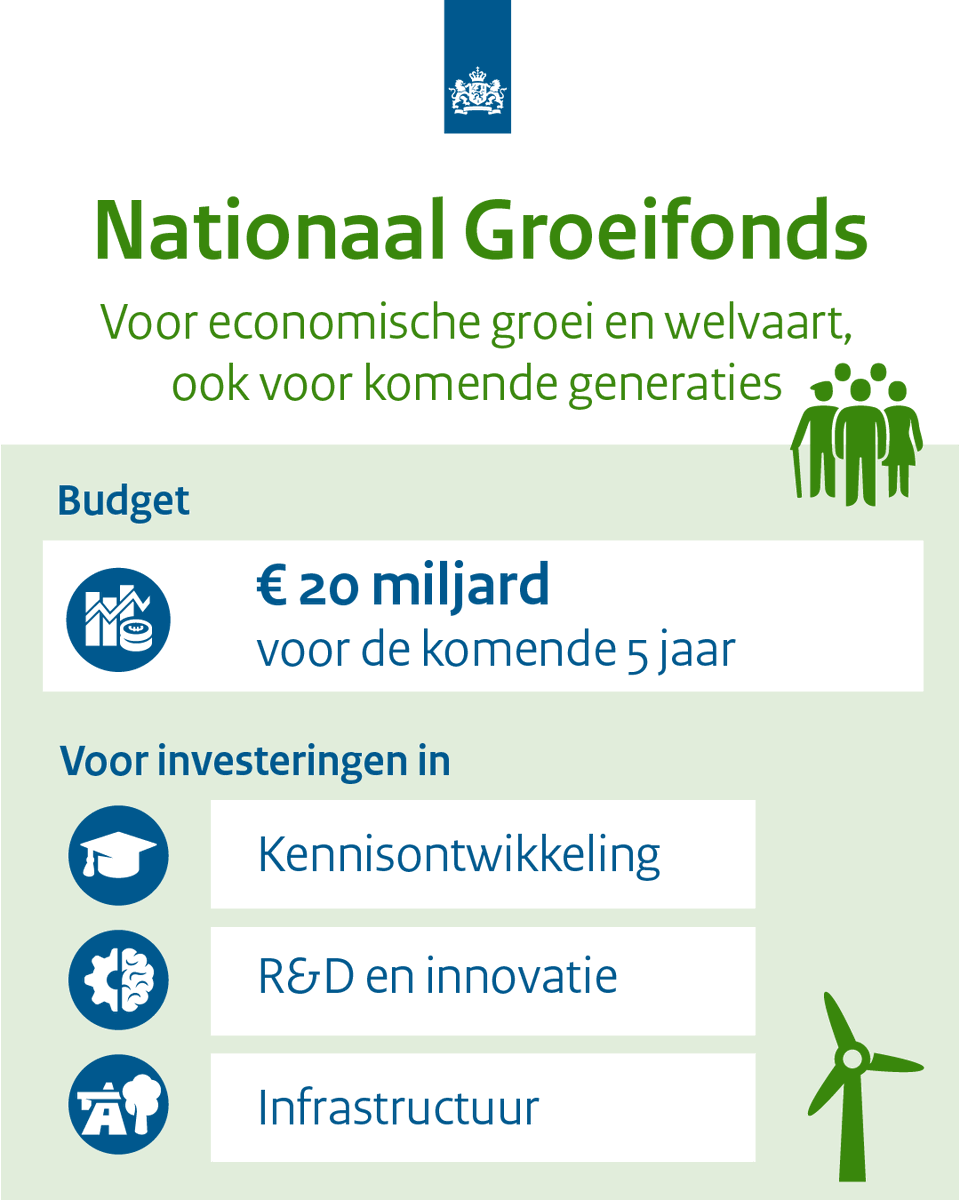 Nationaal Groeifonds

Voor economische groei en welvaart, ook voor komende generaties

Budget

€ 20 miljard
voor de komende 5 jaar

Voor investeringen in

Kennisontwikkeling

R&D en innovatie

Infrastructuur